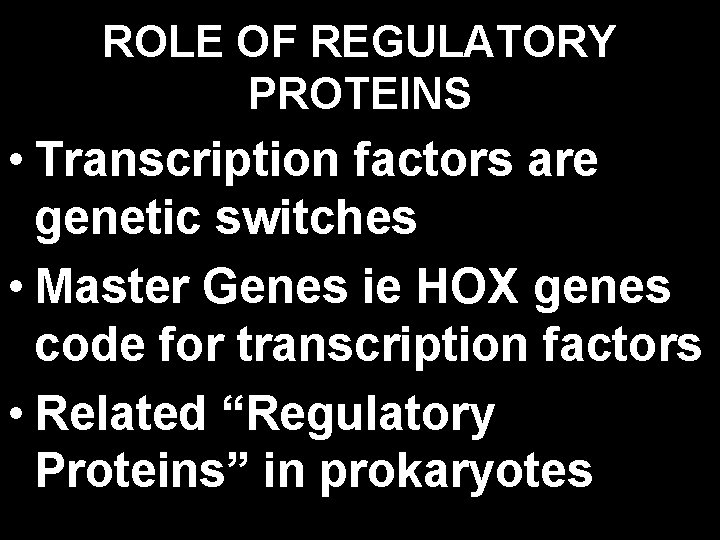 ROLE OF REGULATORY PROTEINS

• Transcription factors are genetic switches
• Master Genes ie HOX genes code for transcription factors
• Related “Regulatory Proteins” in prokaryotes